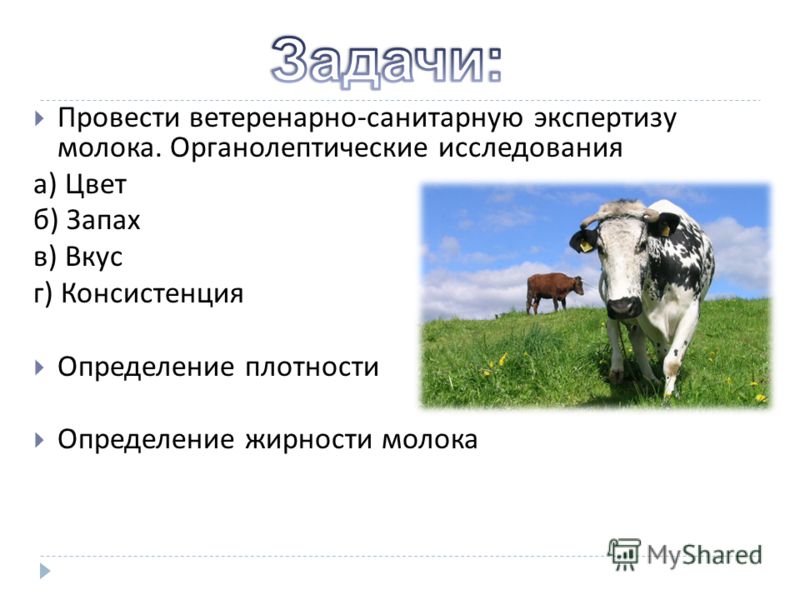 Задачи:

Провести ветеренарно-санитарную экспертизу молока. Органолептические исследования

а) Цвет
б) Запах
в) Вкус
г) Консистенция

Определение плотности

Определение жирности молока

MyShared